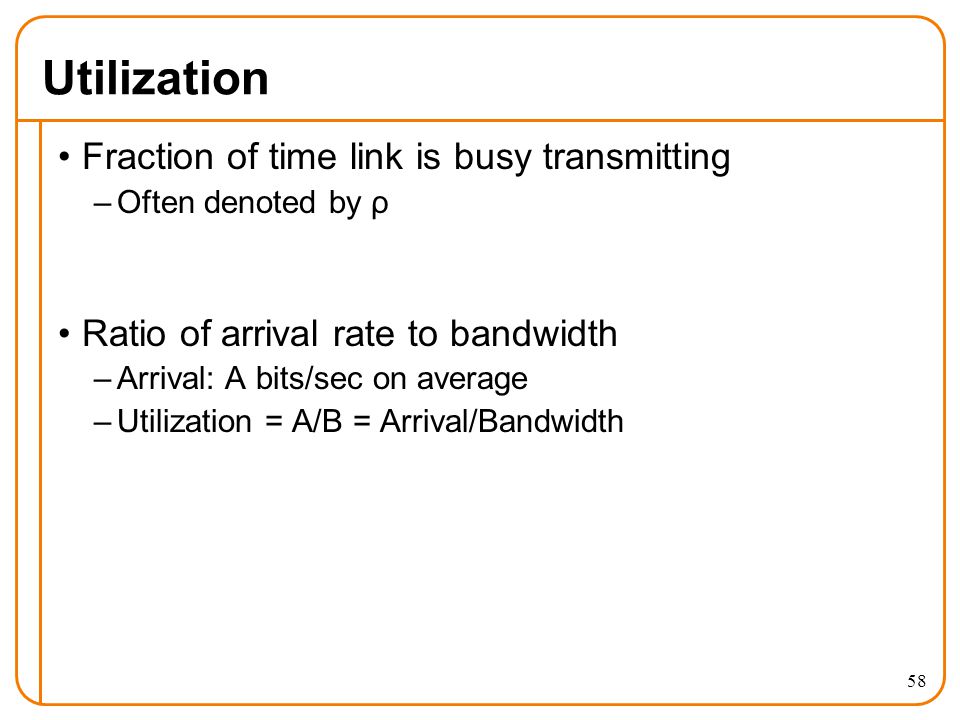 Utilization

• Fraction of time link is busy transmitting
– Often denoted by ρ

• Ratio of arrival rate to bandwidth
– Arrival: A bits/sec on average
– Utilization = A/B = Arrival/Bandwidth

58